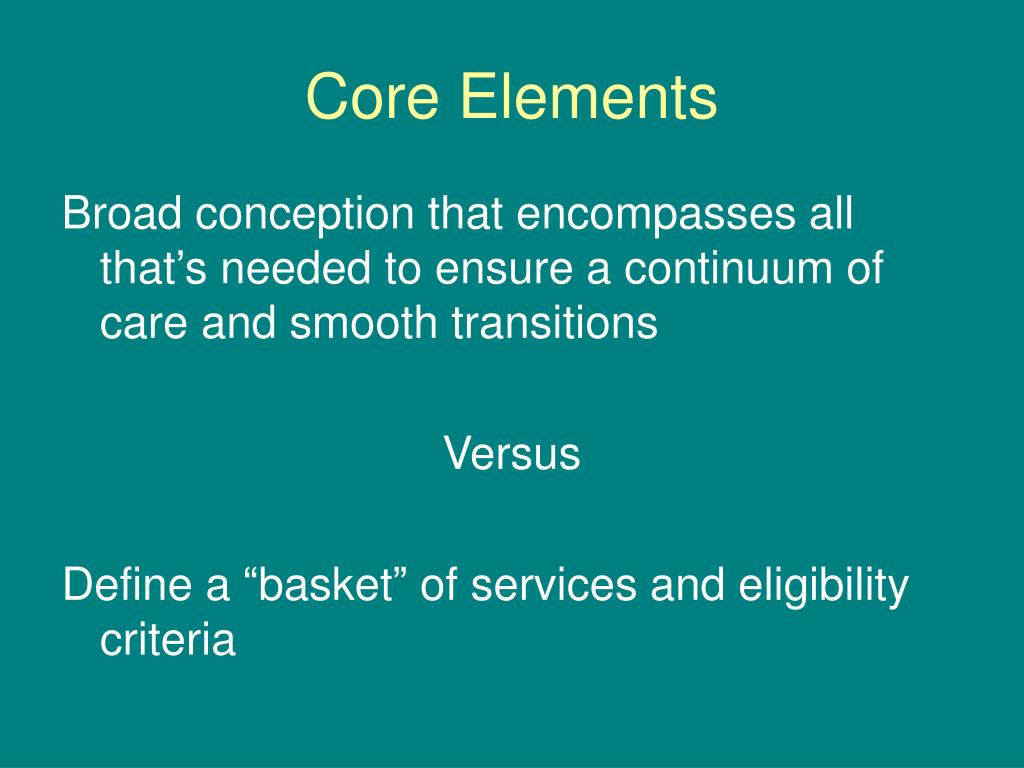 Core Elements

Broad conception that encompasses all that’s needed to ensure a continuum of care and smooth transitions

Versus

Define a “basket” of services and eligibility criteria